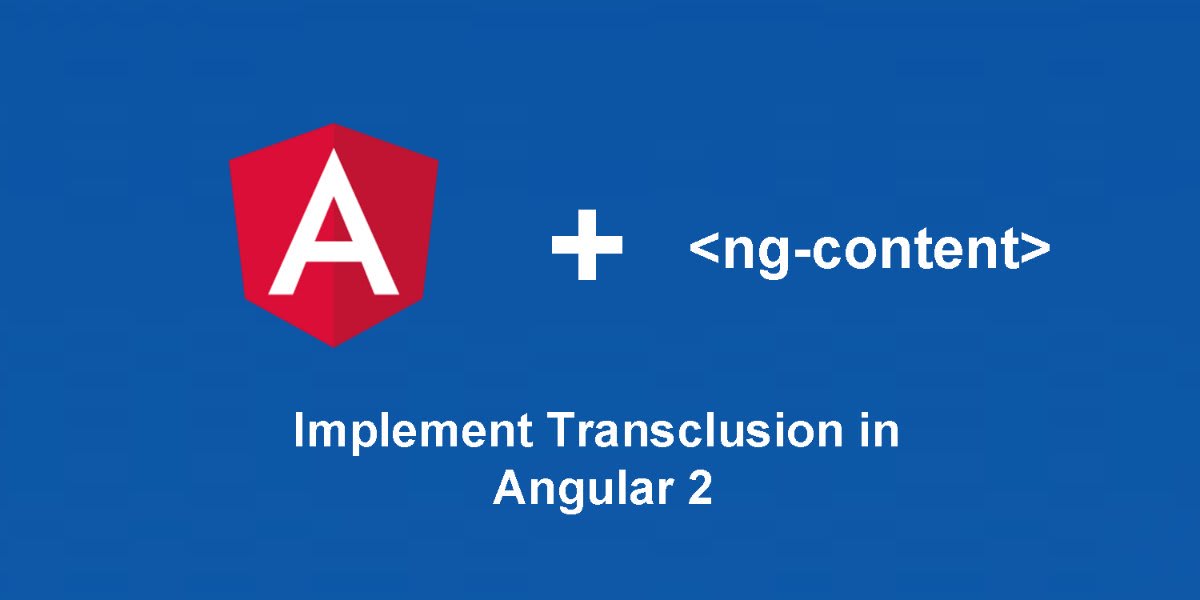 A + <ng-content>

Implement Transclusion in Angular 2